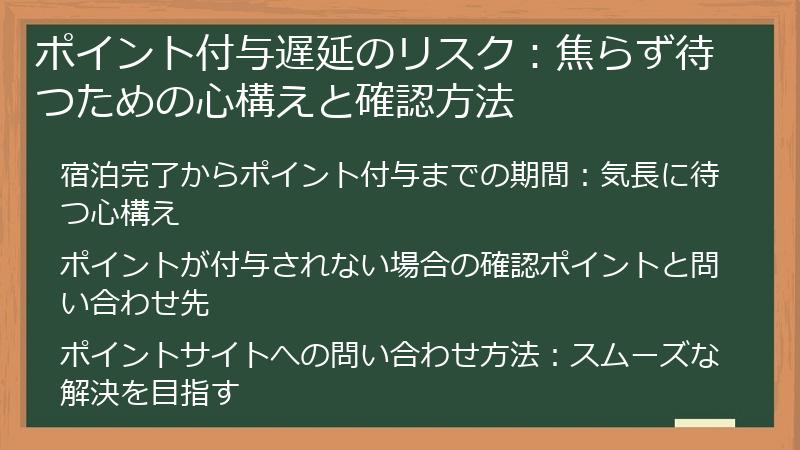 ポイント付与遅延のリスク：焦らず待つための心構えと確認方法

宿泊完了からポイント付与までの期間：気長に待つ心構え

ポイントが付与されない場合の確認ポイントと問い合わせ先

ポイントサイトへの問い合わせ方法：スムーズな解決を目指す